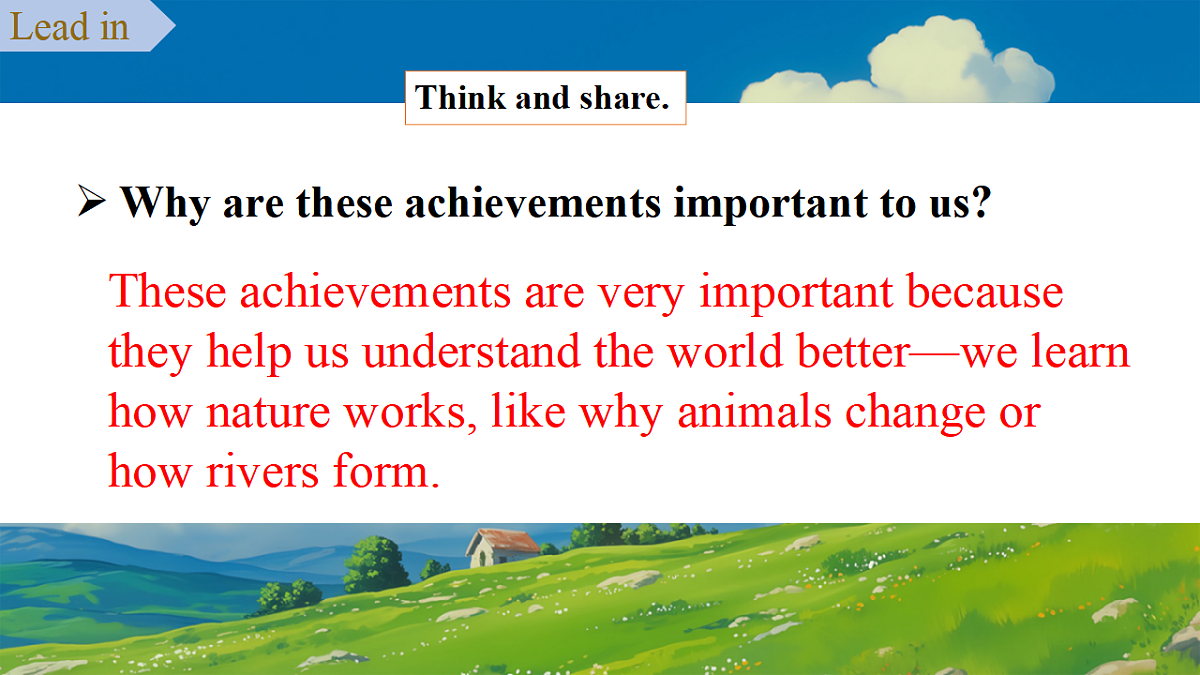 Lead in

Think and share.

➢ Why are these achievements important to us?

These achievements are very important because they help us understand the world better—we learn how nature works, like why animals change or how rivers form.